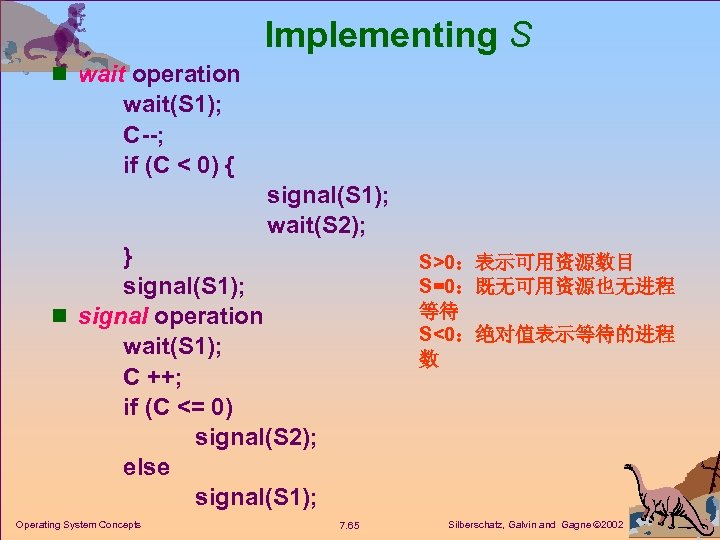 Implementing S

■ wait operation

wait(S1);

C--;

if (C < 0) {

signal(S1);

wait(S2);

}

signal(S1);

■ signal operation

wait(S1);

C ++;

if (C <= 0)

signal(S2);

else

signal(S1);

S>0：表示可用资源数目
S=0：既无可用资源也无进程等待
S<0：绝对值表示等待的进程数

Operating System Concepts 7.65 Silberschatz, Galvin and Gagne ©2002